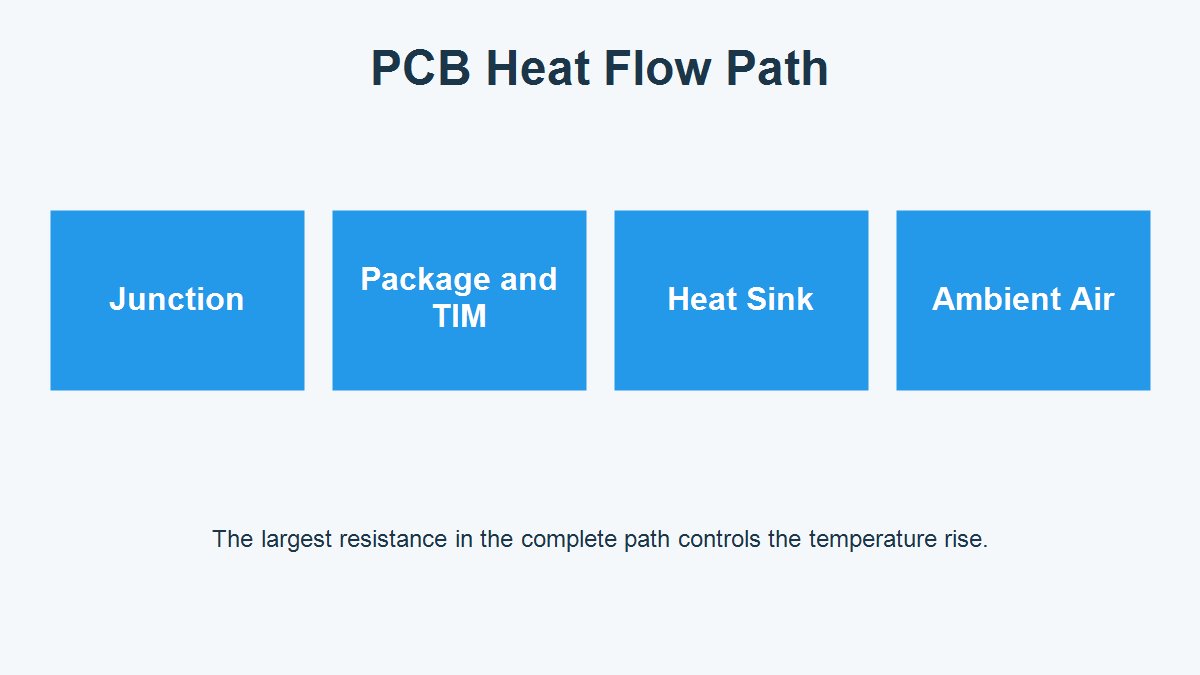 PCB Heat Flow Path

Junction

Package and TIM

Heat Sink

Ambient Air

The largest resistance in the complete path controls the temperature rise.